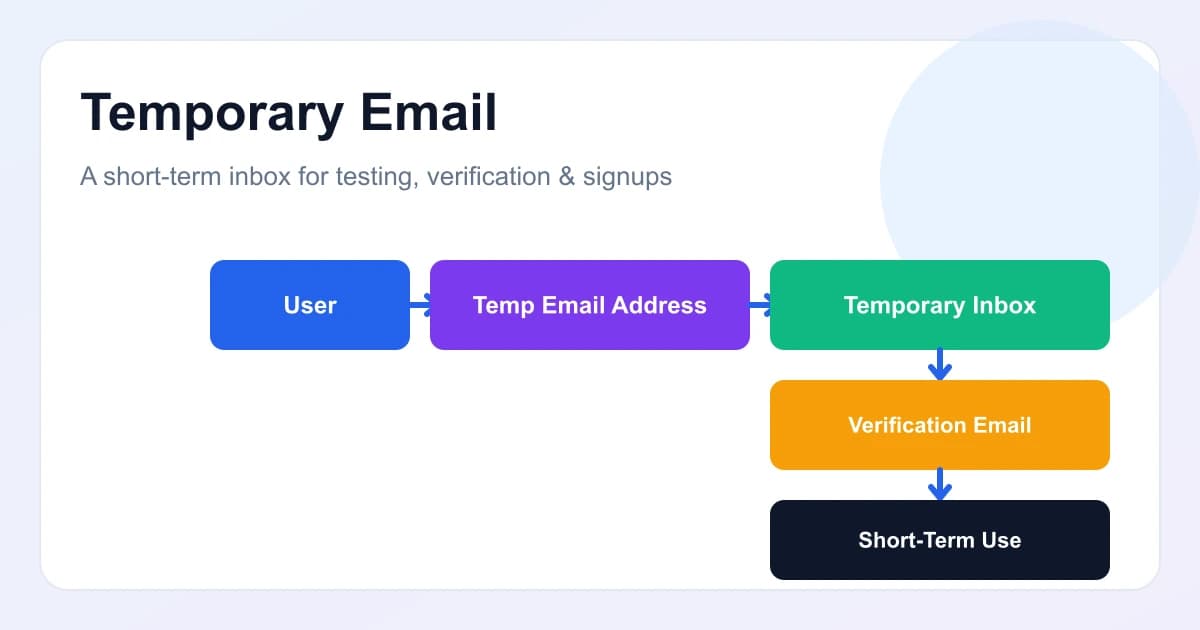 Temporary Email

A short-term inbox for testing, verification & signups

User

Temp Email Address

Temporary Inbox

Verification Email

Short-Term Use